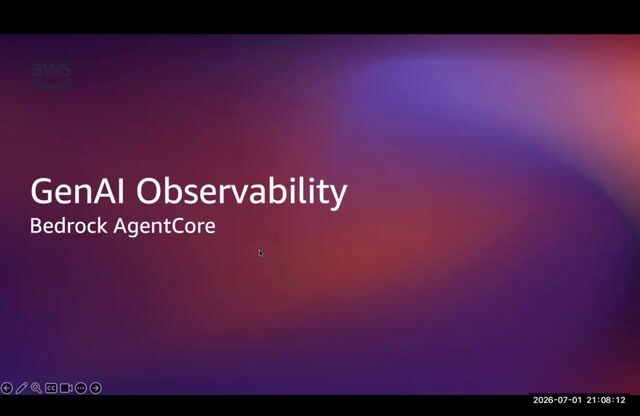 aws

GenAI Observability
Bedrock AgentCore

2026-07-01 21:08:12